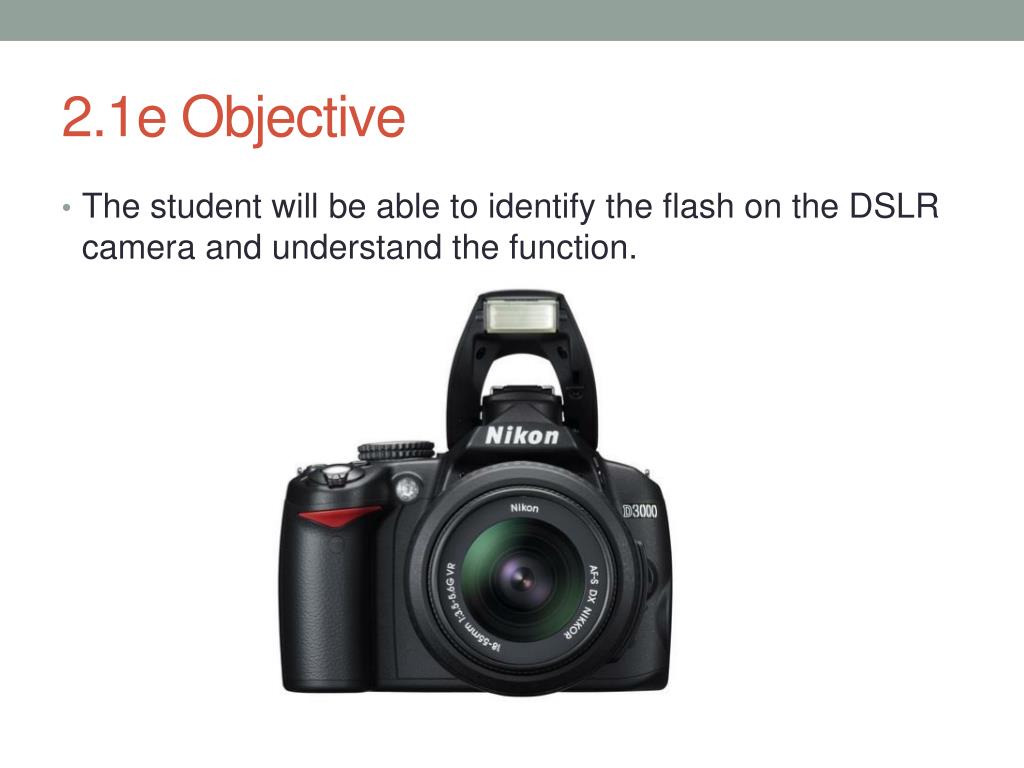 2.1e Objective

• The student will be able to identify the flash on the DSLR camera and understand the function.

Nikon

Nikon

D3000

AF-S DX NIKKOR

18-55mm 1:3.5-5.6G VR